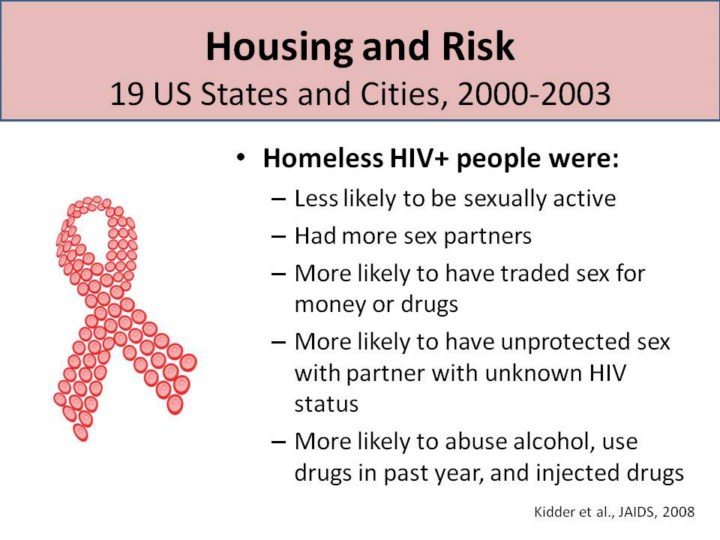 Housing and Risk
19 US States and Cities, 2000-2003

• Homeless HIV+ people were:
– Less likely to be sexually active
– Had more sex partners
– More likely to have traded sex for money or drugs
– More likely to have unprotected sex with partner with unknown HIV status
– More likely to abuse alcohol, use drugs in past year, and injected drugs

Kidder et al., JAIDS, 2008